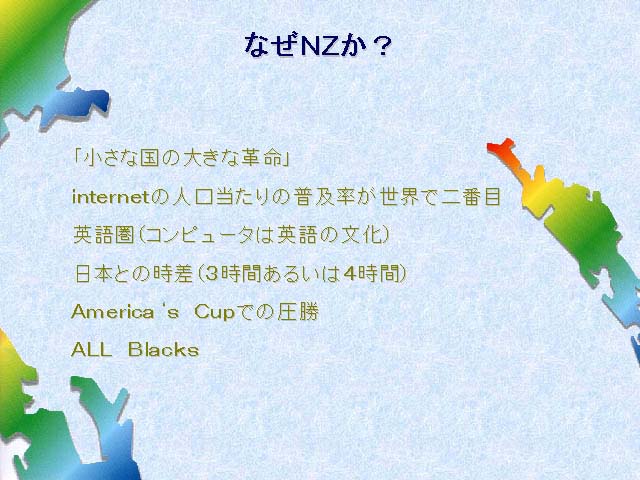 なぜNZか？

「小さな国の大きな革命」

internetの人口当たりの普及率が世界で二番目

英語圏（コンピュータは英語の文化）

日本との時差（3時間あるいは4時間）

America 's Cupでの圧勝

ALL Blacks